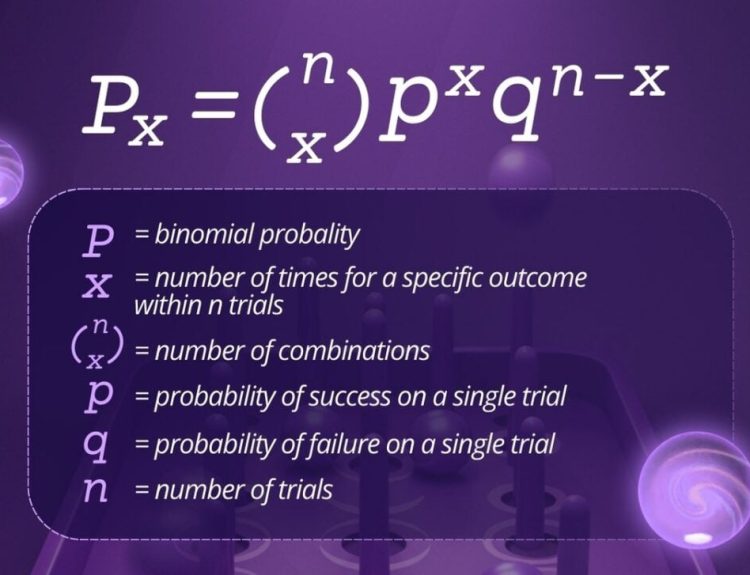 $P_x = \binom{n}{x} p^x q^{n-x}$

$P$ = binomial probality

$x$ = number of times for a specific outcome within n trials

$\binom{n}{x}$ = number of combinations

$p$ = probability of success on a single trial

$q$ = probability of failure on a single trial

$n$ = number of trials